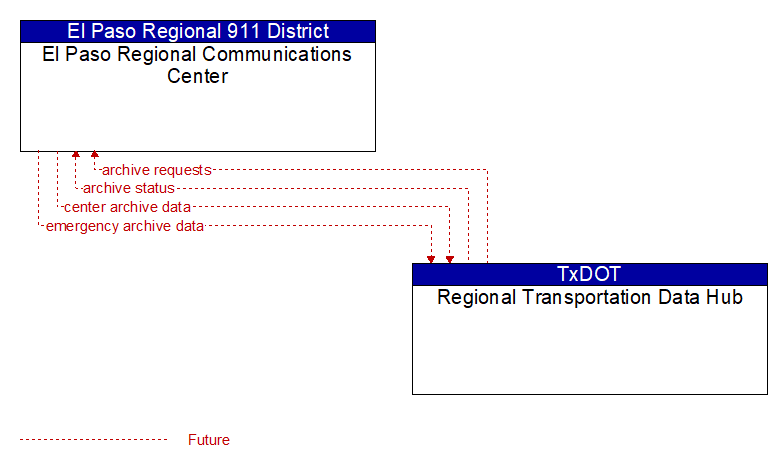 El Paso Regional 911 District
El Paso Regional Communications Center

archive requests
archive status
center archive data
emergency archive data

TxDOT
Regional Transportation Data Hub

Future